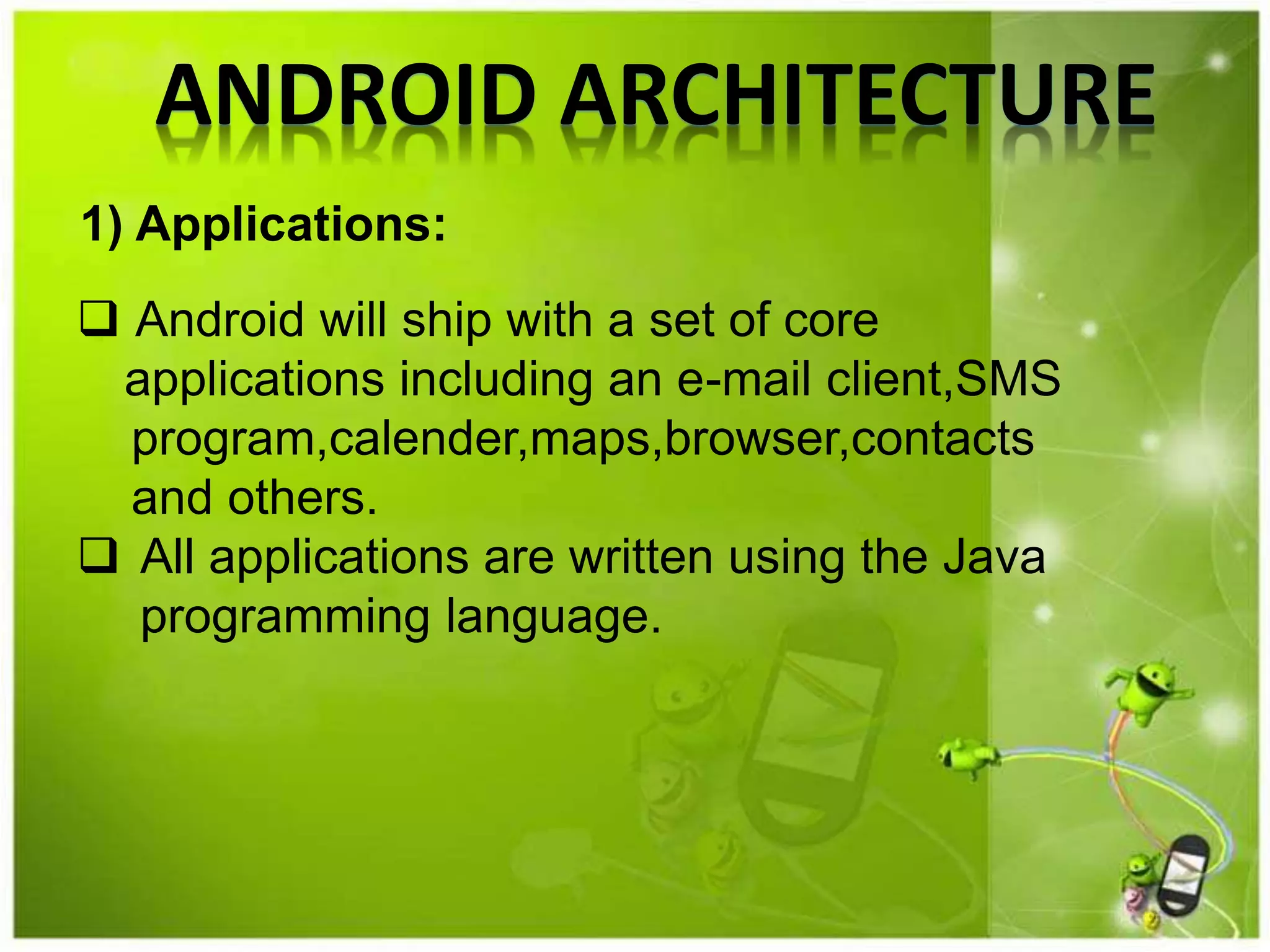 ANDROID ARCHITECTURE

1) Applications:

❑ Android will ship with a set of core applications including an e-mail client,SMS program,calender,maps,browser,contacts and others.

❑ All applications are written using the Java programming language.